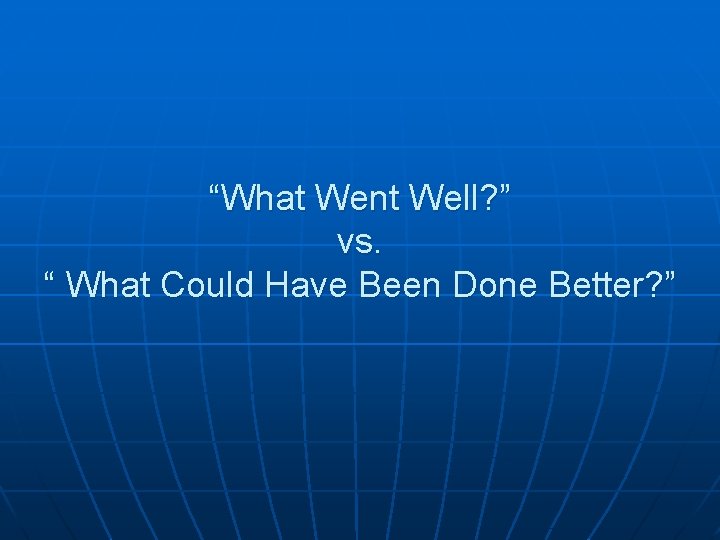 “What Went Well?”
vs.
“ What Could Have Been Done Better?”